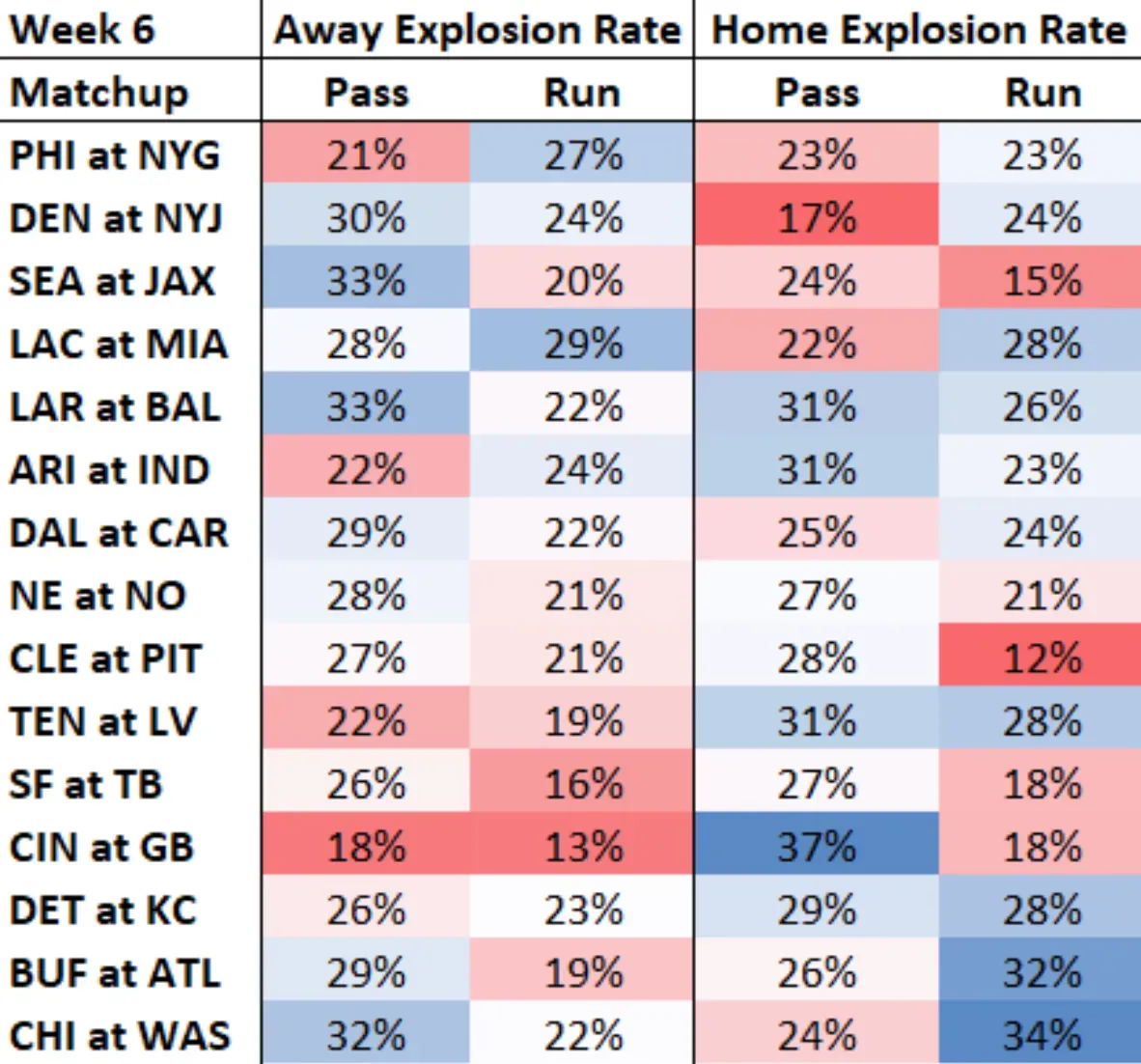 | Week 6 | Away Explosion Rate | | Home Explosion Rate | |
|---|---|---|---|---|
| Matchup | Pass | Run | Pass | Run |
| PHI at NYG | 21% | 27% | 23% | 23% |
| DEN at NYJ | 30% | 24% | 17% | 24% |
| SEA at JAX | 33% | 20% | 24% | 15% |
| LAC at MIA | 28% | 29% | 22% | 28% |
| LAR at BAL | 33% | 22% | 31% | 26% |
| ARI at IND | 22% | 24% | 31% | 23% |
| DAL at CAR | 29% | 22% | 25% | 24% |
| NE at NO | 28% | 21% | 27% | 21% |
| CLE at PIT | 27% | 21% | 28% | 12% |
| TEN at LV | 22% | 19% | 31% | 28% |
| SF at TB | 26% | 16% | 27% | 18% |
| CIN at GB | 18% | 13% | 37% | 18% |
| DET at KC | 26% | 23% | 29% | 28% |
| BUF at ATL | 29% | 19% | 26% | 32% |
| CHI at WAS | 32% | 22% | 24% | 34% |